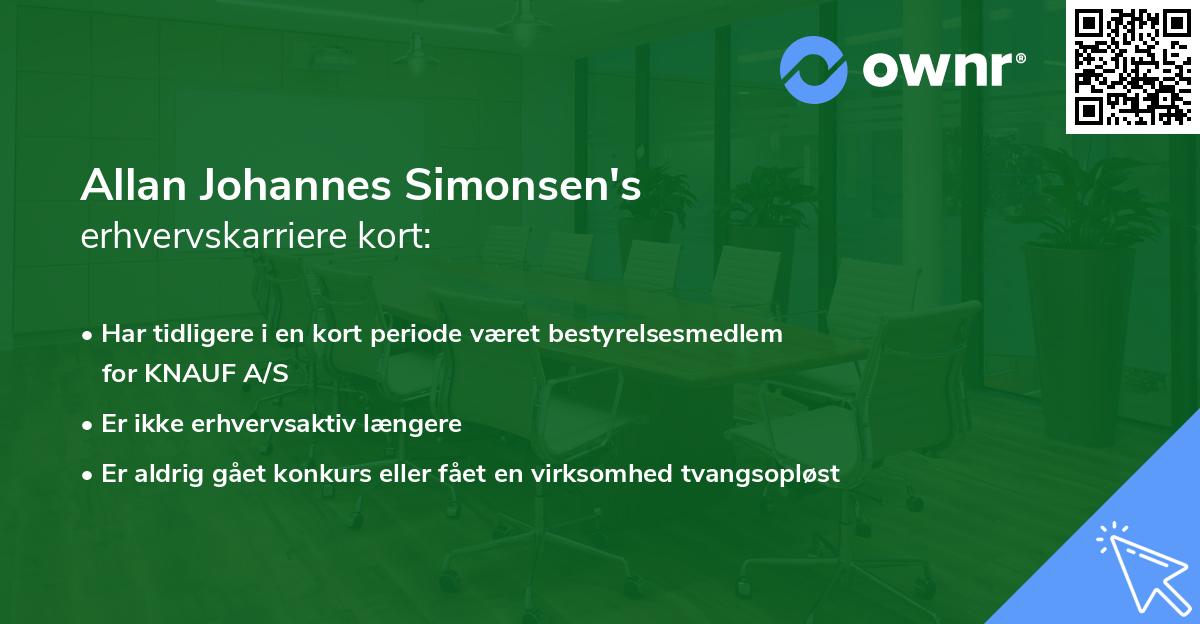 ownr®

Allan Johannes Simonsen's
erhvervskarriere kort:

• Har tidligere i en kort periode været bestyrelsesmedlem for KNAUF A/S

• Er ikke erhvervsaktiv længere

• Er aldrig gået konkurs eller fået en virksomhed tvangsopløst